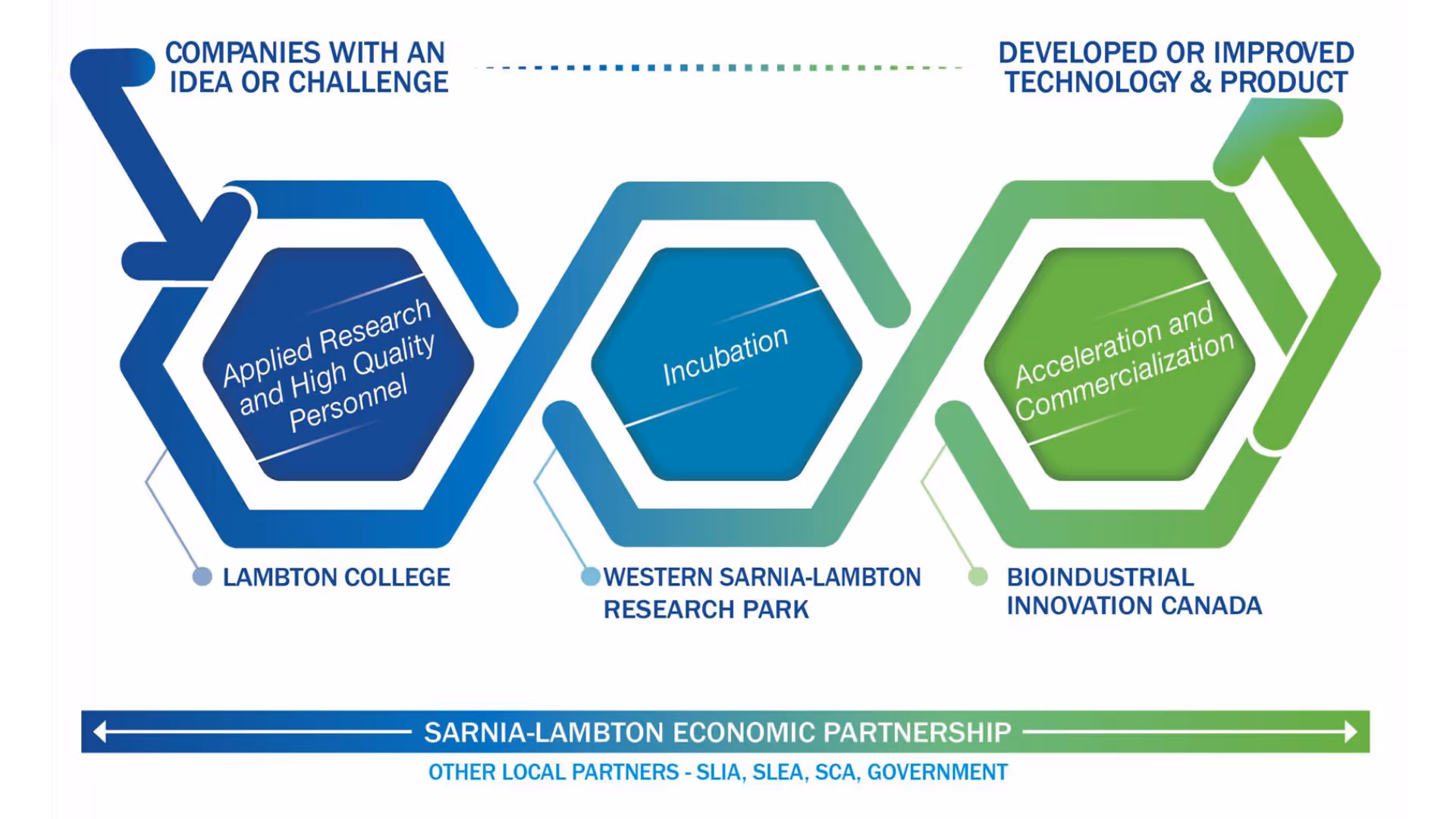 COMPANIES WITH AN IDEA OR CHALLENGE

DEVELOPED OR IMPROVED TECHNOLOGY & PRODUCT

Applied Research and High Quality Personnel

Incubation

Acceleration and Commercialization

LAMBTON COLLEGE

WESTERN SARNIA-LAMBTON RESEARCH PARK

BIOINDUSTRIAL INNOVATION CANADA

SARNIA-LAMBTON ECONOMIC PARTNERSHIP

OTHER LOCAL PARTNERS - SLIA, SLEA, SCA, GOVERNMENT